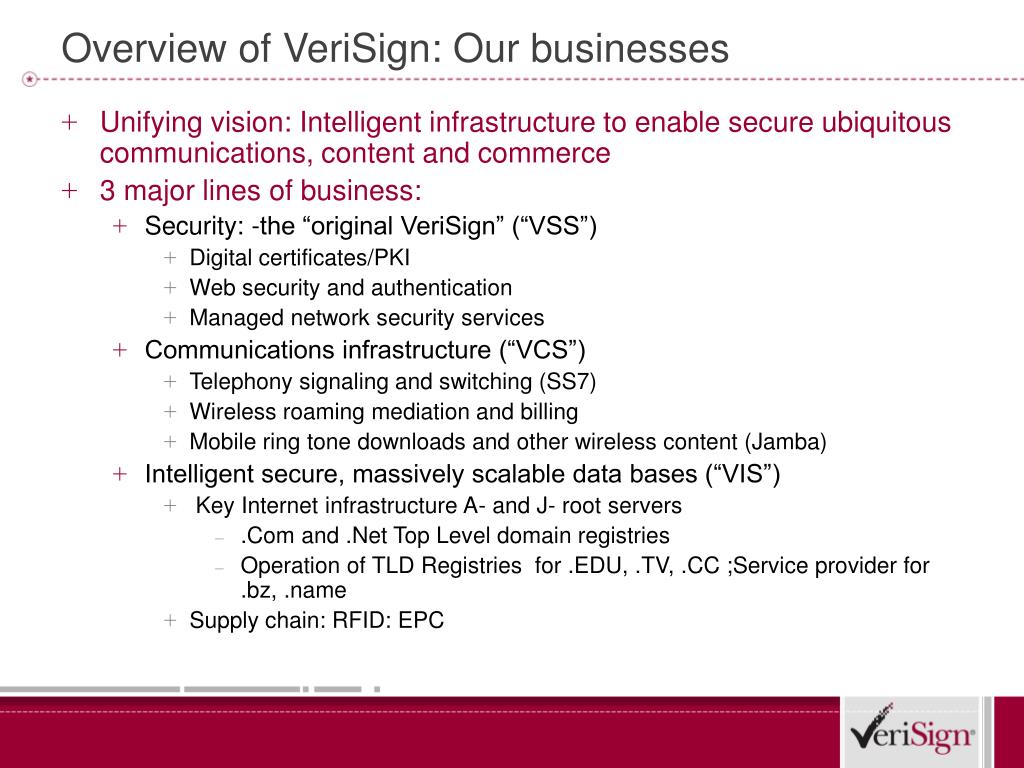 Overview of VeriSign: Our businesses

+ Unifying vision: Intelligent infrastructure to enable secure ubiquitous communications, content and commerce
+ 3 major lines of business:
+ Security: -the “original VeriSign” (“VSS”)
+ Digital certificates/PKI
+ Web security and authentication
+ Managed network security services
+ Communications infrastructure (“VCS”)
+ Telephony signaling and switching (SS7)
+ Wireless roaming mediation and billing
+ Mobile ring tone downloads and other wireless content (Jamba)
+ Intelligent secure, massively scalable data bases (“VIS”)
+ Key Internet infrastructure A- and J- root servers
– .Com and .Net Top Level domain registries
– Operation of TLD Registries for .EDU, .TV, .CC ;Service provider for .bz, .name
+ Supply chain: RFID: EPC

VeriSign®